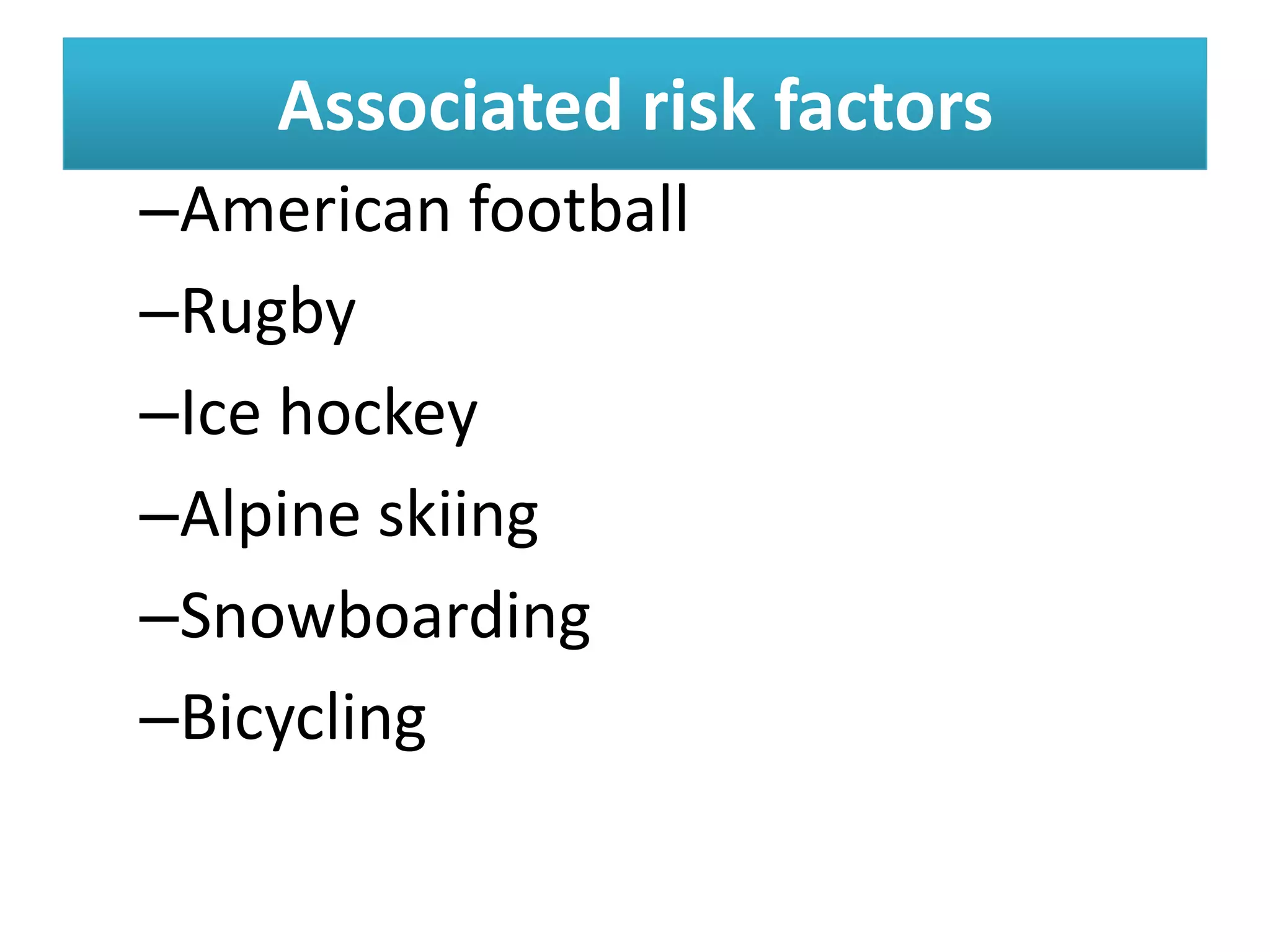 Associated risk factors

–American football

–Rugby

–Ice hockey

–Alpine skiing

–Snowboarding

–Bicycling